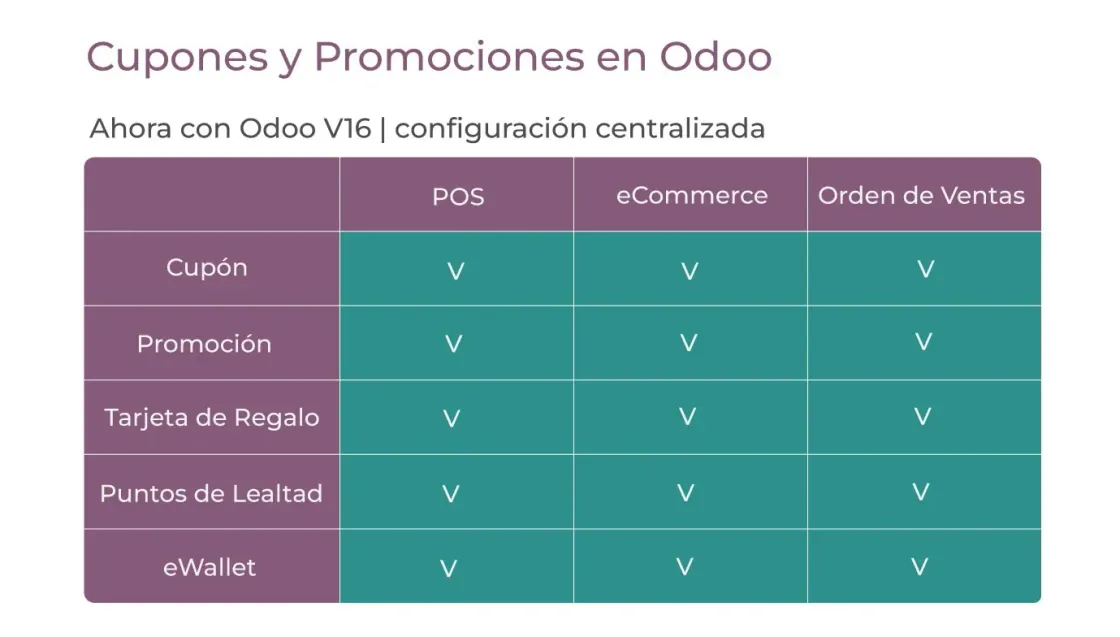 Cupones y Promociones en Odoo

Ahora con Odoo V16 | configuración centralizada

| | POS | eCommerce | Orden de Ventas |
|---|---|---|---|
| Cupón | V | V | V |
| Promoción | V | V | V |
| Tarjeta de Regalo | V | V | V |
| Puntos de Lealtad | V | V | V |
| eWallet | V | V | V |